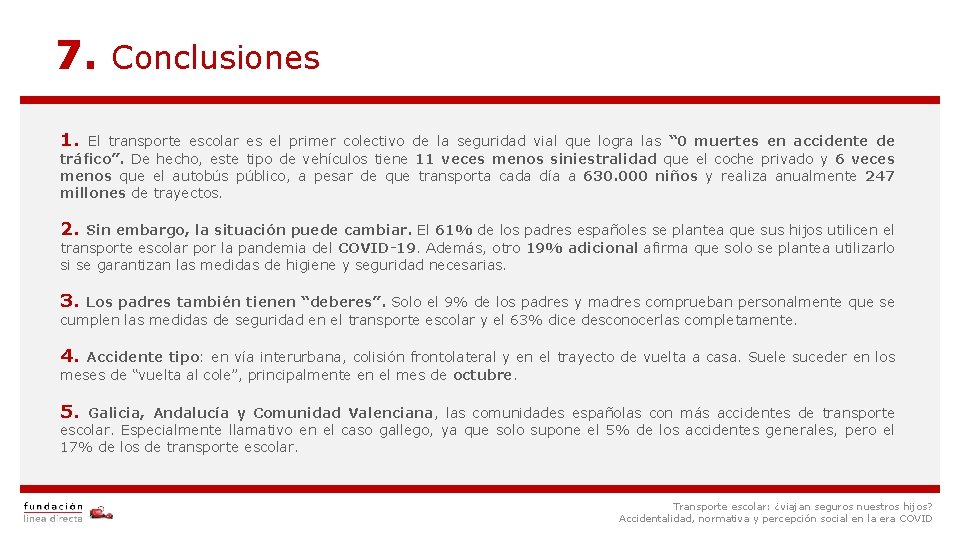 7. Conclusiones

1. El transporte escolar es el primer colectivo de la seguridad vial que logra las "0 muertes en accidente de tráfico". De hecho, este tipo de vehículos tiene 11 veces menos siniestralidad que el coche privado y 6 veces menos que el autobús público, a pesar de que transporta cada día a 630.000 niños y realiza anualmente 247 millones de trayectos.

2. Sin embargo, la situación puede cambiar. El 61% de los padres españoles se plantea que sus hijos utilicen el transporte escolar por la pandemia del COVID-19. Además, otro 19% adicional afirma que solo se plantea utilizarlo si se garantizan las medidas de higiene y seguridad necesarias.

3. Los padres también tienen "deberes". Solo el 9% de los padres y madres comprueban personalmente que se cumplen las medidas de seguridad en el transporte escolar y el 63% dice desconocerlas completamente.

4. Accidente tipo: en vía interurbana, colisión frontolateral y en el trayecto de vuelta a casa. Suele suceder en los meses de "vuelta al cole", principalmente en el mes de octubre.

5. Galicia, Andalucía y Comunidad Valenciana, las comunidades españolas con más accidentes de transporte escolar. Especialmente llamativo en el caso gallego, ya que solo supone el 5% de los accidentes generales, pero el 17% de los de transporte escolar.

fundación línea directa

Transporte escolar: ¿viajan seguros nuestros hijos?
Accidentalidad, normativa y percepción social en la era COVID